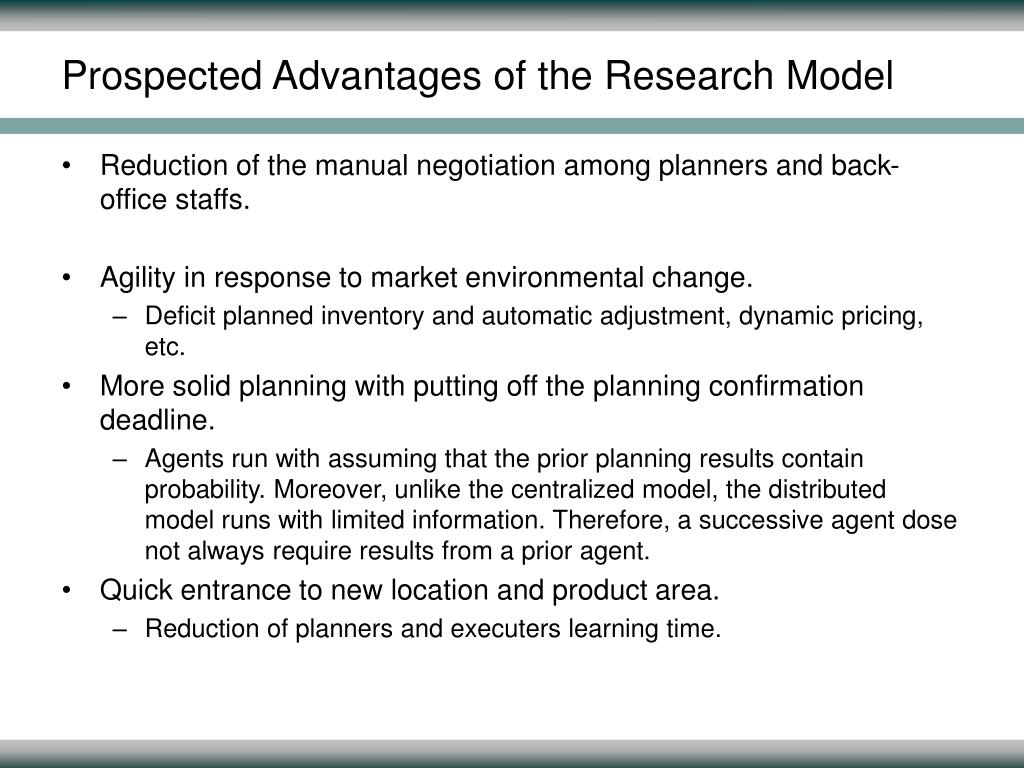 Prospected Advantages of the Research Model

• Reduction of the manual negotiation among planners and back-office staffs.

• Agility in response to market environmental change.
– Deficit planned inventory and automatic adjustment, dynamic pricing, etc.

• More solid planning with putting off the planning confirmation deadline.
– Agents run with assuming that the prior planning results contain probability. Moreover, unlike the centralized model, the distributed model runs with limited information. Therefore, a successive agent dose not always require results from a prior agent.

• Quick entrance to new location and product area.
– Reduction of planners and executers learning time.